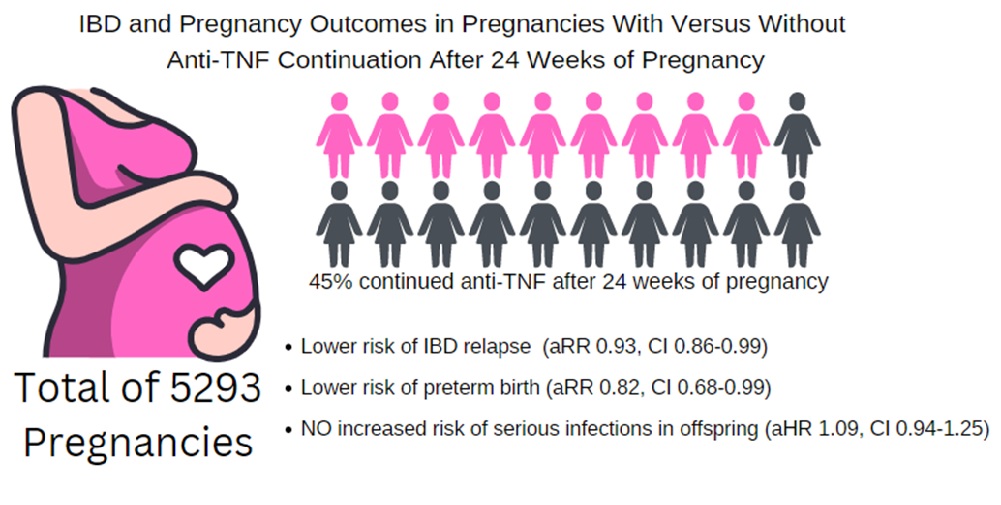 IBD and Pregnancy Outcomes in Pregnancies With Versus Without Anti-TNF Continuation After 24 Weeks of Pregnancy

45% continued anti-TNF after 24 weeks of pregnancy

Total of 5293 Pregnancies

• Lower risk of IBD relapse (aRR 0.93, CI 0.86-0.99)
• Lower risk of preterm birth (aRR 0.82, CI 0.68-0.99)
• NO increased risk of serious infections in offspring (aHR 1.09, CI 0.94-1.25)